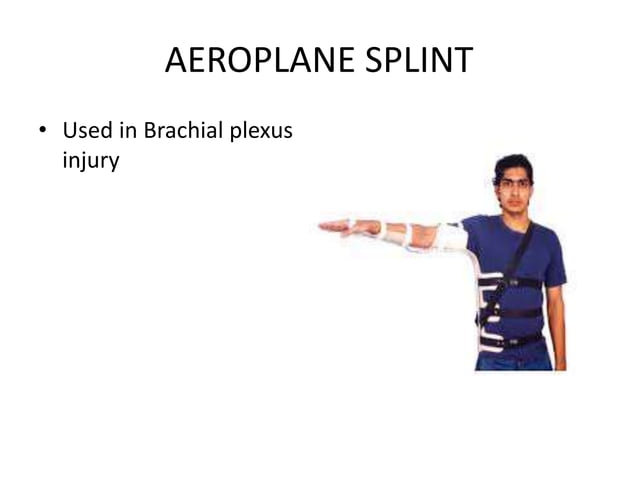 AEROPLANE SPLINT

• Used in Brachial plexus injury